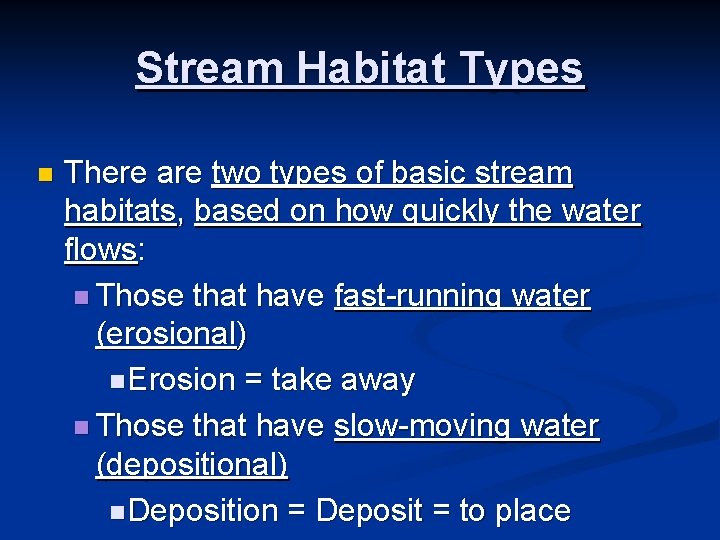 Stream Habitat Types

There are two types of basic stream habitats, based on how quickly the water flows:

Those that have fast-running water (erosional)

Erosion = take away

Those that have slow-moving water (depositional)

Deposition = Deposit = to place